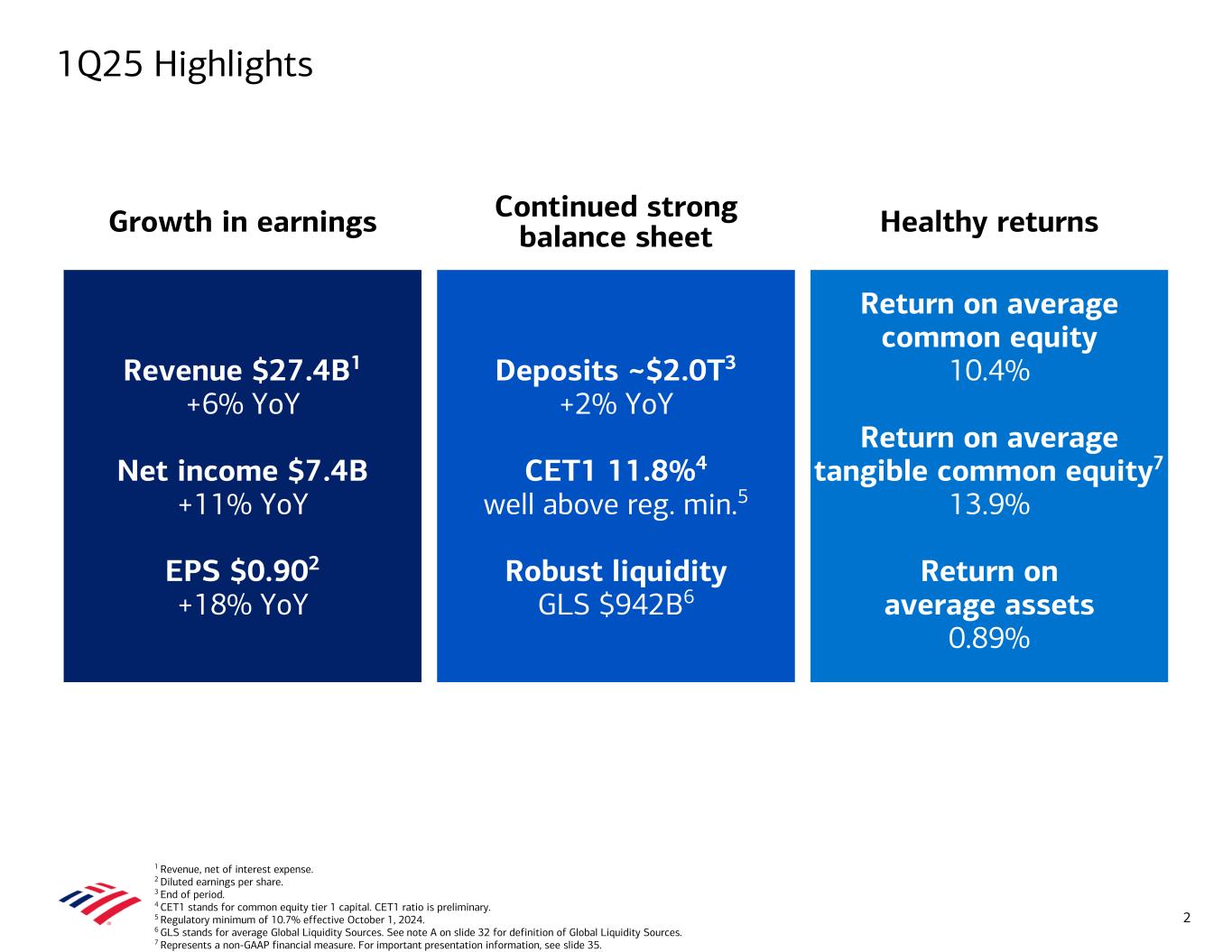 1Q25 Highlights

Growth in earnings

Revenue \$27.4B$^1$
+6% YoY

Net income \$7.4B
+11% YoY

EPS \$0.90$^2$
+18% YoY

Continued strong balance sheet

Deposits ~\$2.0T$^3$
+2% YoY

CET1 11.8%$^4$
well above reg. min.$^5$

Robust liquidity
GLS \$942B$^6$

Healthy returns

Return on average common equity
10.4%

Return on average tangible common equity$^7$
13.9%

Return on average assets
0.89%

$^1$ Revenue, net of interest expense.
$^2$ Diluted earnings per share.
$^3$ End of period.
$^4$ CET1 stands for common equity tier 1 capital. CET1 ratio is preliminary.
$^5$ Regulatory minimum of 10.7% effective October 1, 2024.
$^6$ GLS stands for average Global Liquidity Sources. See note A on slide 32 for definition of Global Liquidity Sources.
$^7$ Represents a non-GAAP financial measure. For important presentation information, see slide 35.

2